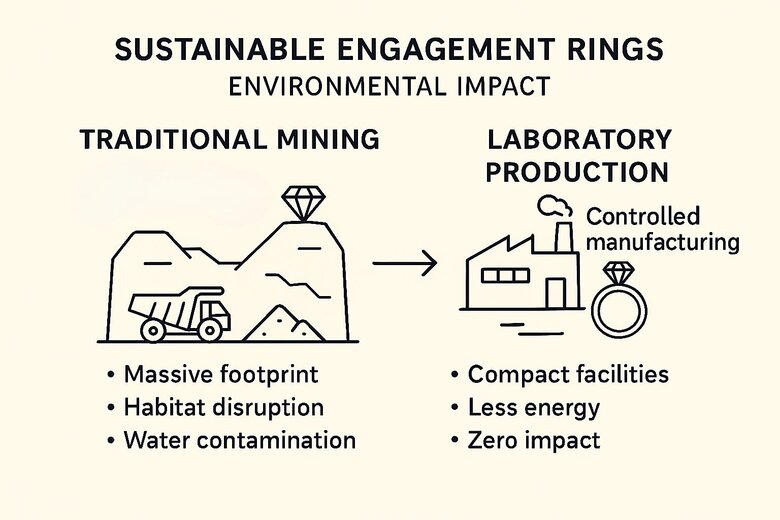 SUSTAINABLE ENGAGEMENT RINGS
ENVIRONMENTAL IMPACT

TRADITIONAL MINING

• Massive footprint
• Habitat disruption
• Water contamination

LABORATORY PRODUCTION

Controlled manufacturing

• Compact facilities
• Less energy
• Zero impact